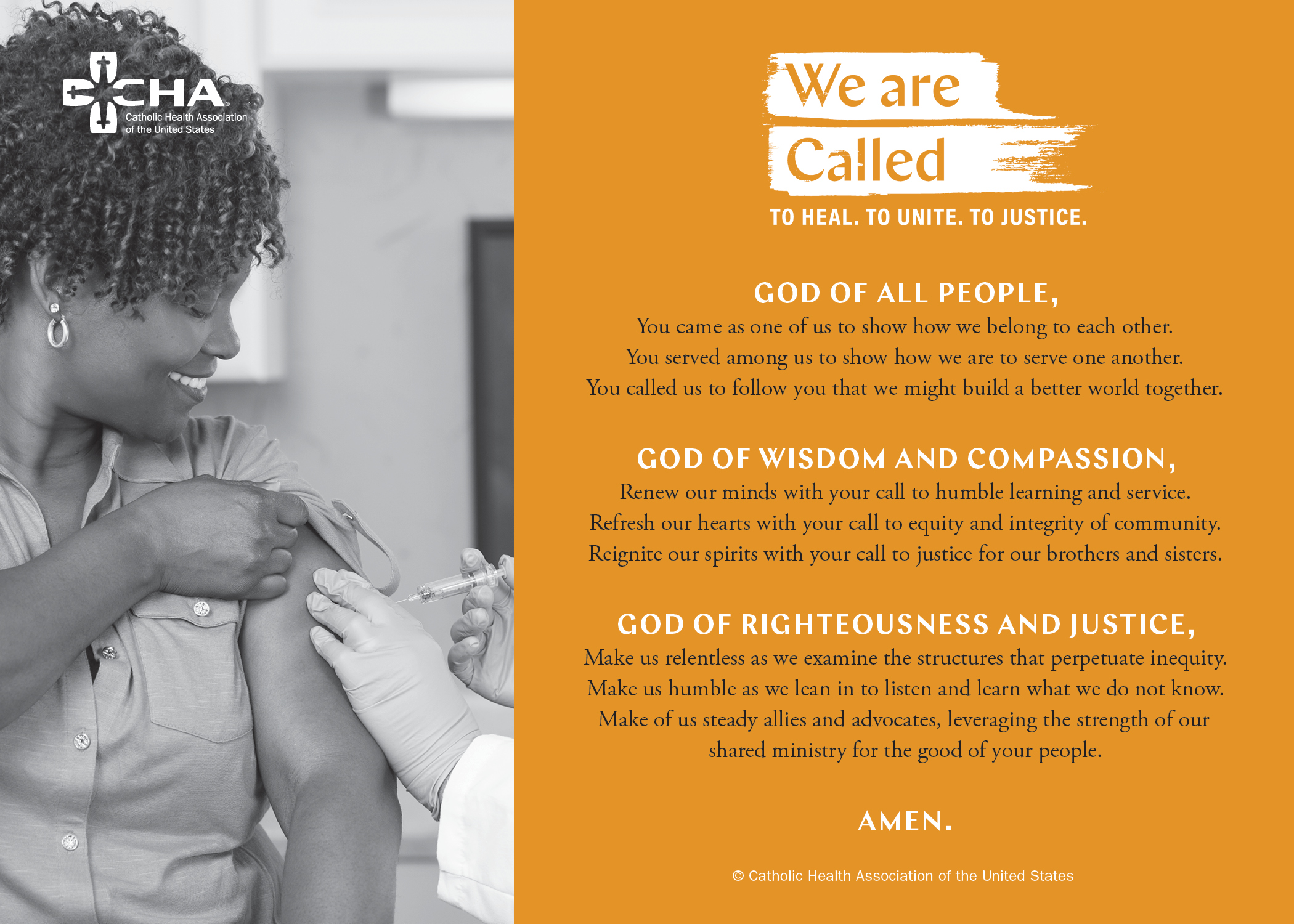 CHA
Catholic Health Association of the United States

We are Called

TO HEAL. TO UNITE. TO JUSTICE.

GOD OF ALL PEOPLE,
You came as one of us to show how we belong to each other.
You served among us to show how we are to serve one another.
You called us to follow you that we might build a better world together.

GOD OF WISDOM AND COMPASSION,
Renew our minds with your call to humble learning and service.
Refresh our hearts with your call to equity and integrity of community.
Reignite our spirits with your call to justice for our brothers and sisters.

GOD OF RIGHTEOUSNESS AND JUSTICE,
Make us relentless as we examine the structures that perpetuate inequity.
Make us humble as we lean in to listen and learn what we do not know.
Make of us steady allies and advocates, leveraging the strength of our shared ministry for the good of your people.

AMEN.

© Catholic Health Association of the United States